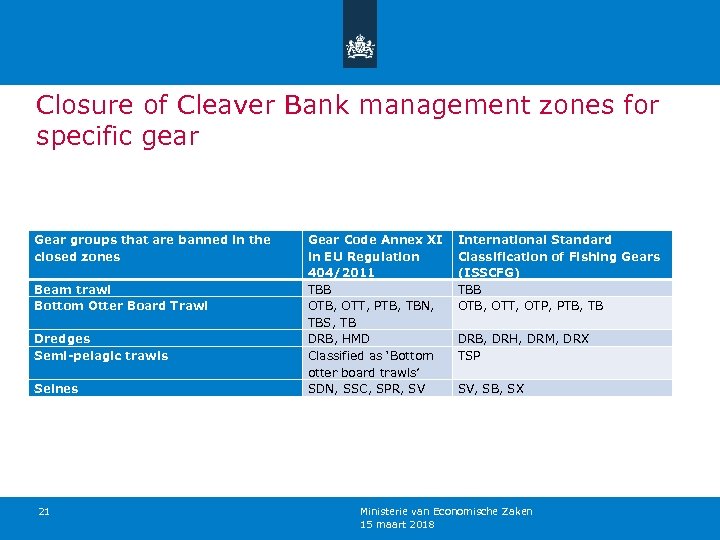 Closure of Cleaver Bank management zones for specific gear

| Gear groups that are banned in the closed zones | Gear Code Annex XI in EU Regulation 404/2011 | International Standard Classification of Fishing Gears (ISSCFG) |
|---|---|---|
| Beam trawl | TBB | TBB |
| Bottom Otter Board Trawl | OTB, OTT, PTB, TBN, TBS, TB | OTB, OTT, OTP, PTB, TB |
| Dredges | DRB, HMD | DRB, DRH, DRM, DRX |
| Semi-pelagic trawls | Classified as 'Bottom otter board trawls' | TSP |
| Seines | SDN, SSC, SPR, SV | SV, SB, SX |

21

Ministerie van Economische Zaken
15 maart 2018